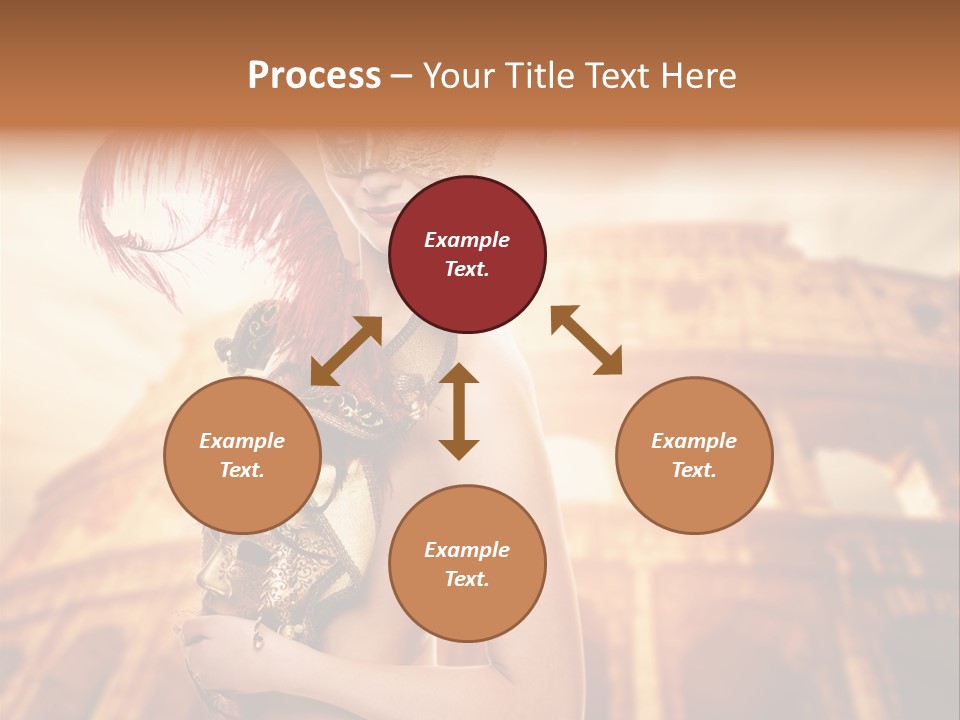 Process – Your Title Text Here

Example Text.

Example Text.

Example Text.

Example Text.